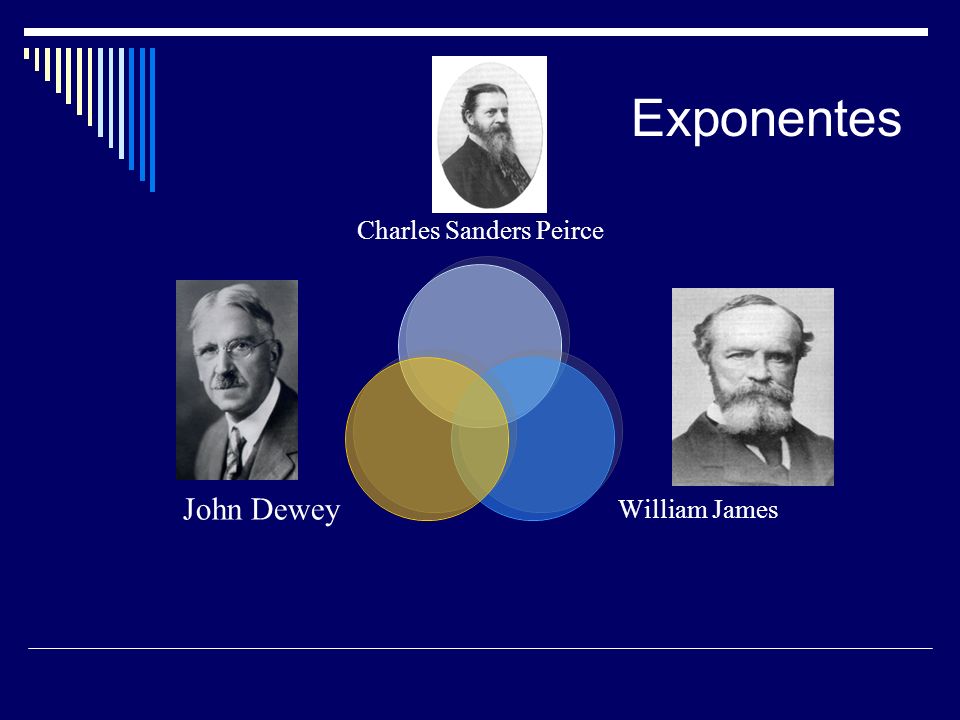 Exponentes

Charles Sanders Peirce

John Dewey

William James